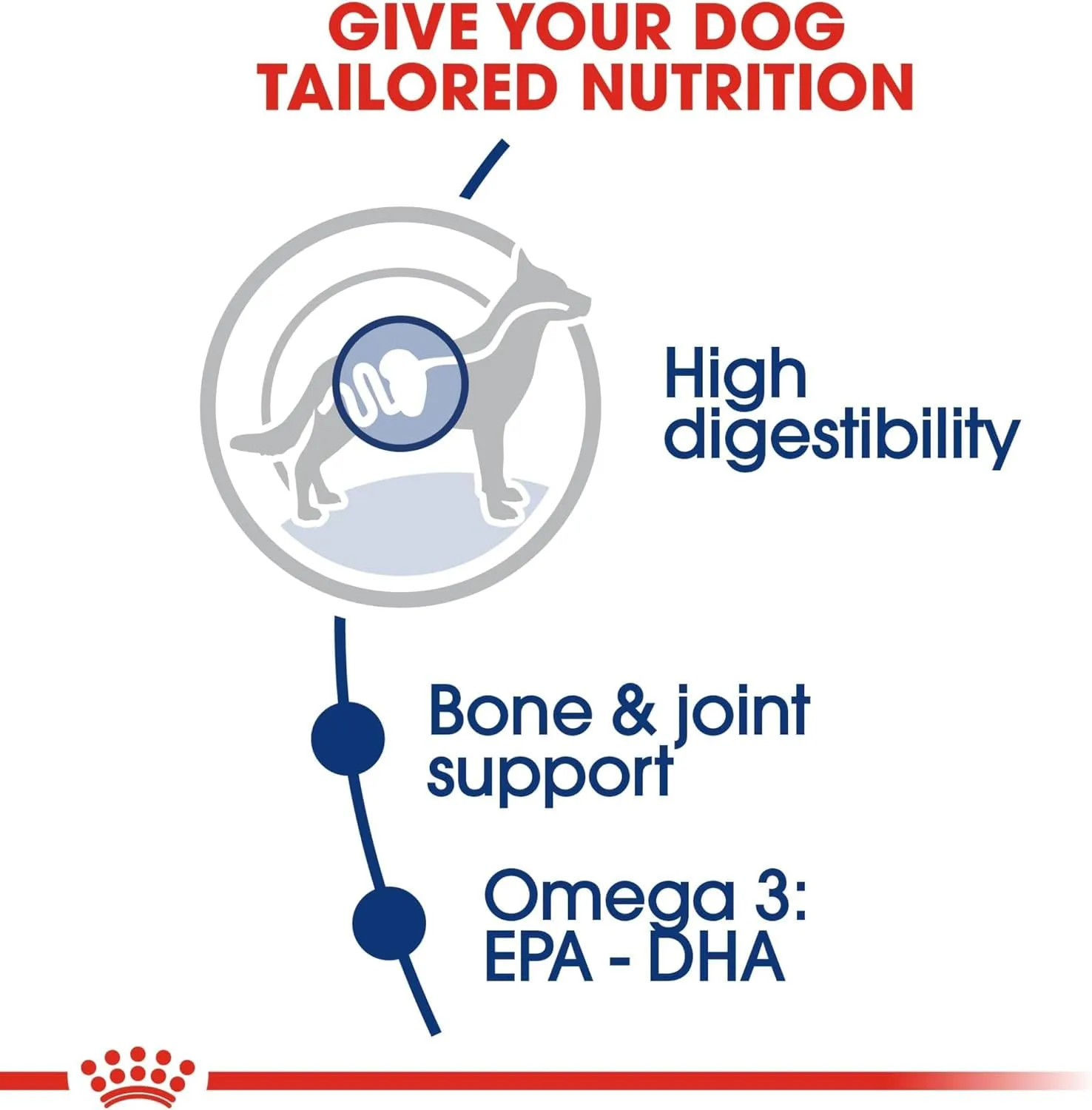 GIVE YOUR DOG TAILORED NUTRITION

High digestibility

Bone & joint support

Omega 3: EPA - DHA